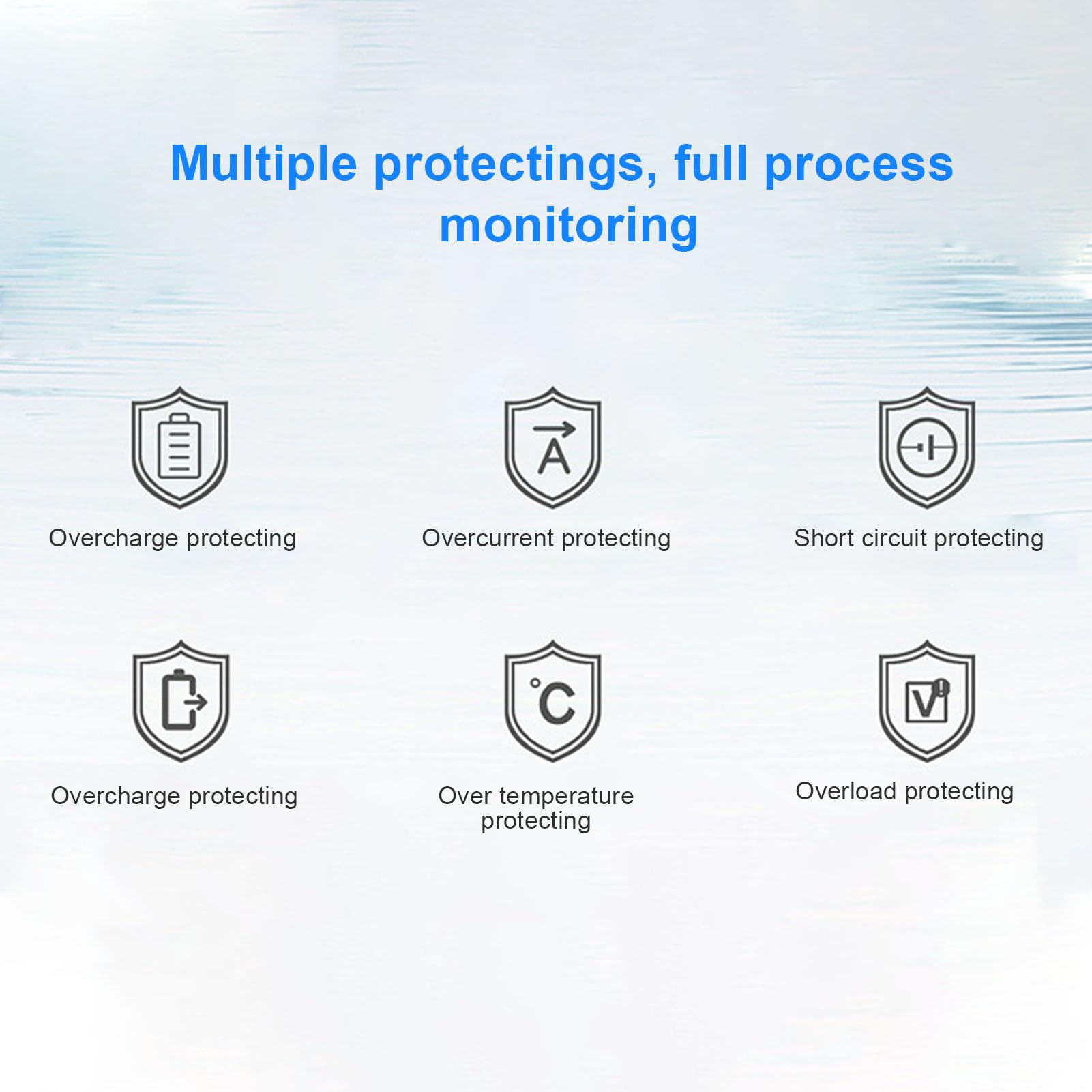 Multiple protectings, full process monitoring

A

Overcharge protecting

Overcurrent protecting

Short circuit protecting

°C

V

Overcharge protecting

Over temperature protecting

Overload protecting